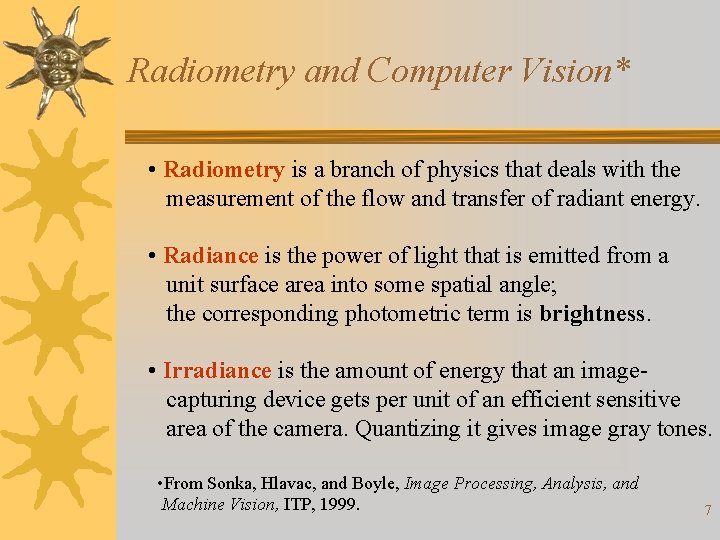 Radiometry and Computer Vision*

• Radiometry is a branch of physics that deals with the measurement of the flow and transfer of radiant energy.

• Radiance is the power of light that is emitted from a unit surface area into some spatial angle;
the corresponding photometric term is brightness.

• Irradiance is the amount of energy that an image-capturing device gets per unit of an efficient sensitive area of the camera. Quantizing it gives image gray tones.

•From Sonka, Hlavac, and Boyle, Image Processing, Analysis, and Machine Vision, ITP, 1999.

7